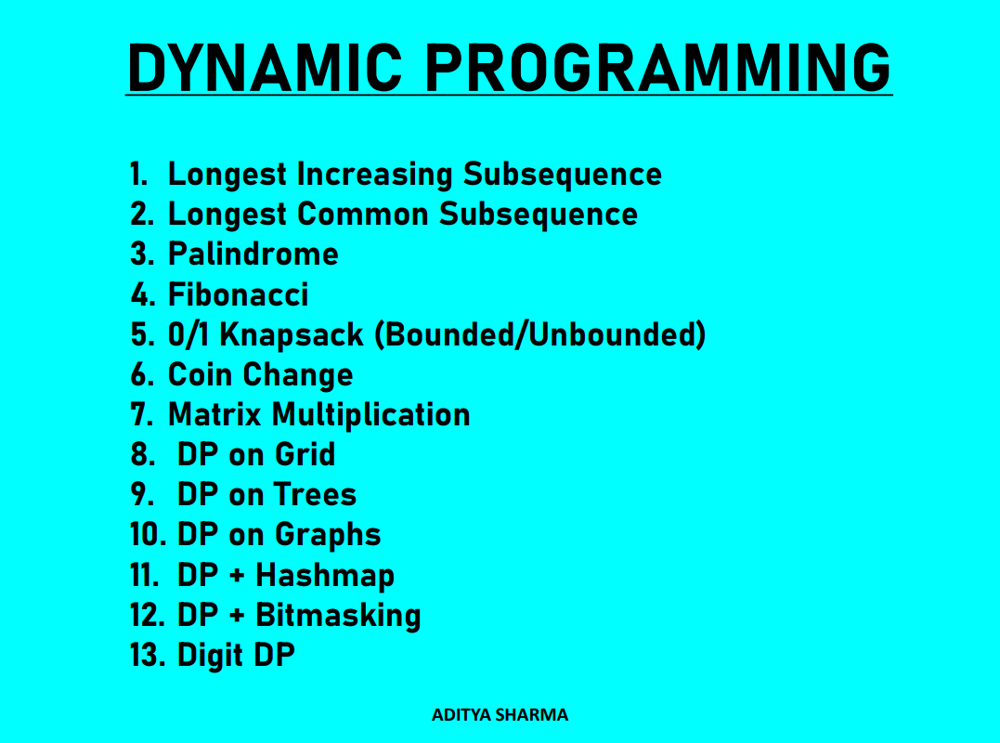 DYNAMIC PROGRAMMING

1. Longest Increasing Subsequence
2. Longest Common Subsequence
3. Palindrome
4. Fibonacci
5. 0/1 Knapsack (Bounded/Unbounded)
6. Coin Change
7. Matrix Multiplication
8. DP on Grid
9. DP on Trees
10. DP on Graphs
11. DP + Hashmap
12. DP + Bitmasking
13. Digit DP

ADITYA SHARMA